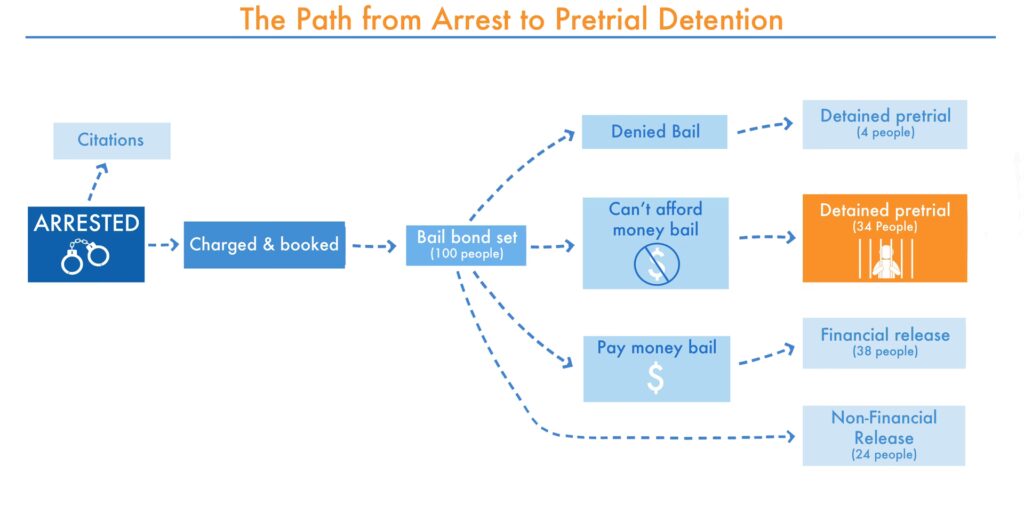 The Path from Arrest to Pretrial Detention

Citations

ARRESTED

Charged & booked

Bail bond set
(100 people)

Denied Bail

Detained pretrial
(4 people)

Can't afford money bail

Detained pretrial
(34 People)

Pay money bail

$

Financial release
(38 people)

Non-Financial Release
(24 people)